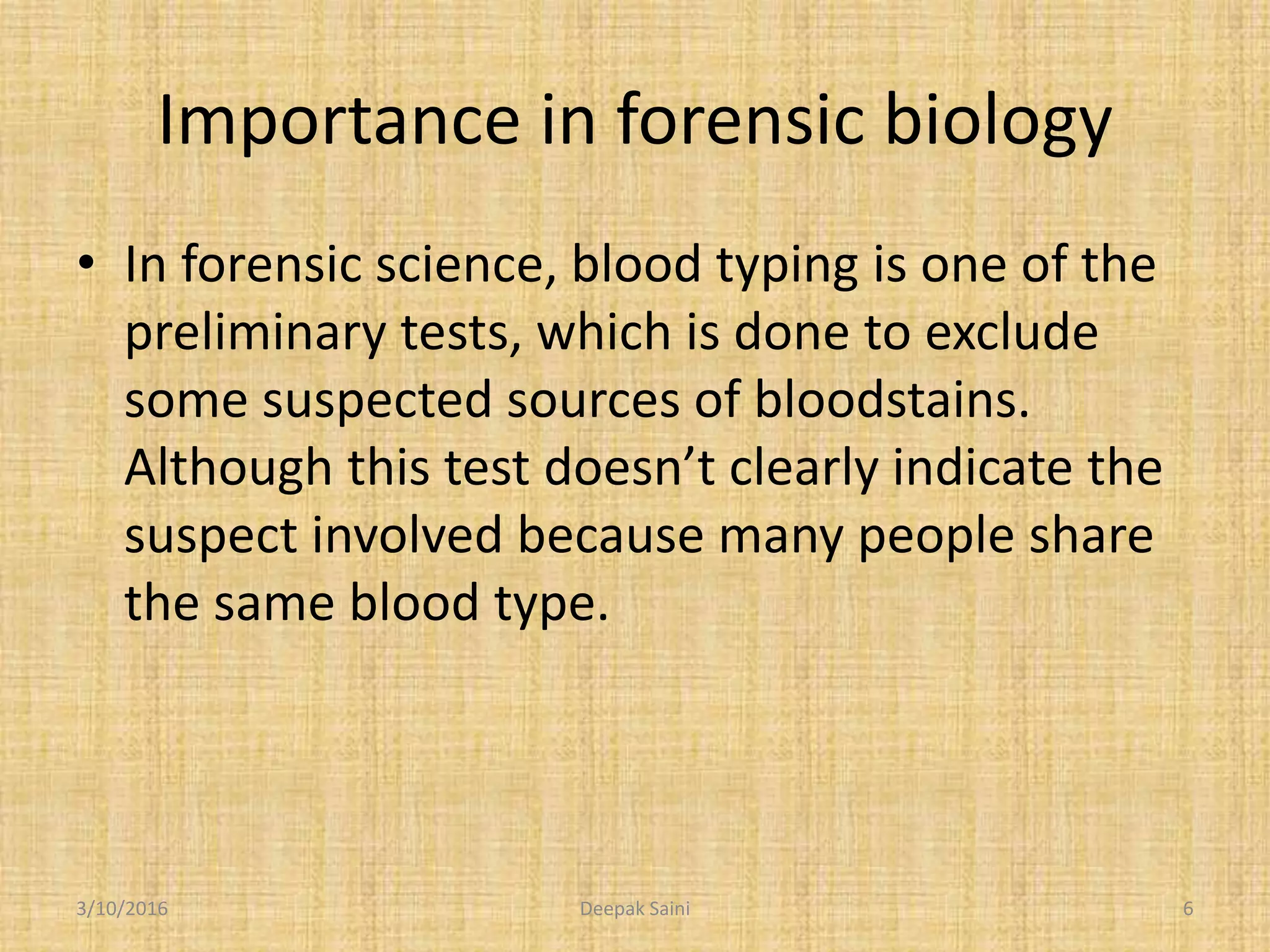 Importance in forensic biology

• In forensic science, blood typing is one of the preliminary tests, which is done to exclude some suspected sources of bloodstains. Although this test doesn’t clearly indicate the suspect involved because many people share the same blood type.

3/10/2016

Deepak Saini

6